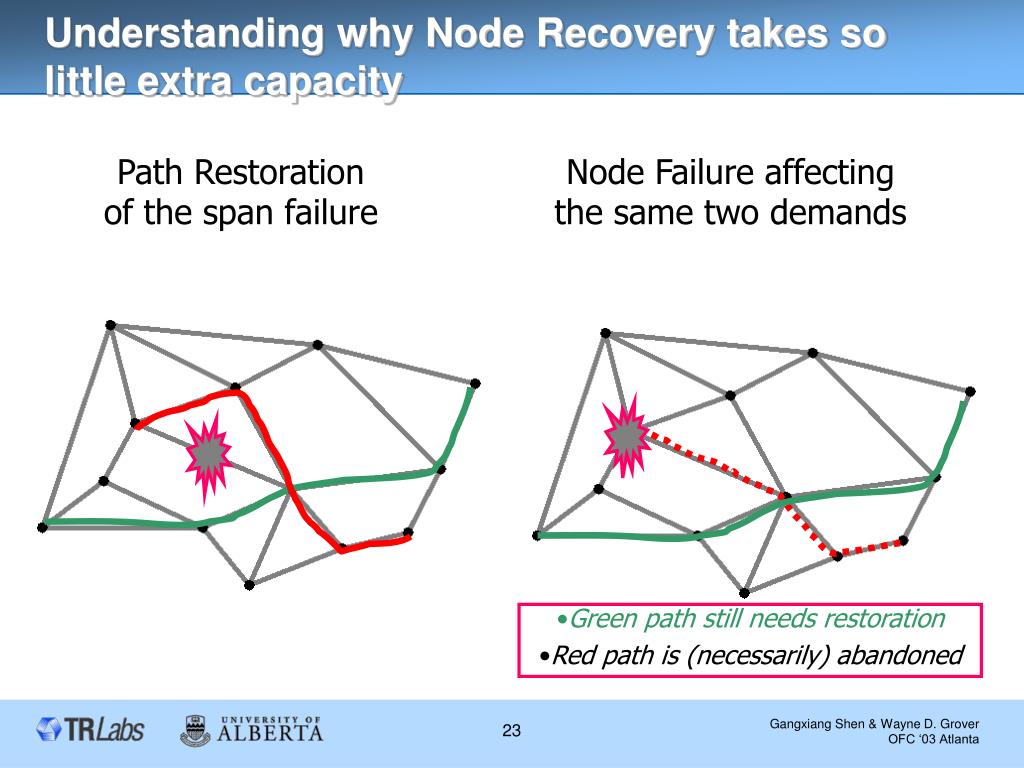 Understanding why Node Recovery takes so little extra capacity

Path Restoration of the span failure

Node Failure affecting the same two demands

•Green path still needs restoration
•Red path is (necessarily) abandoned

TRLabs

UNIVERSITY OF ALBERTA

23

Gangxiang Shen & Wayne D. Grover
OFC '03 Atlanta